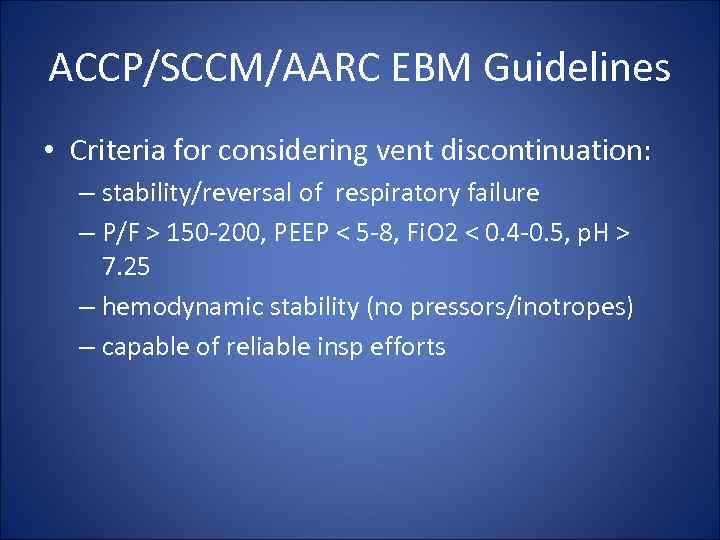 ACCP/SCCM/AARC EBM Guidelines

• Criteria for considering vent discontinuation:

– stability/reversal of respiratory failure

– P/F > 150-200, PEEP < 5-8, FiO2 < 0.4-0.5, pH > 7.25

– hemodynamic stability (no pressors/inotropes)

– capable of reliable insp efforts